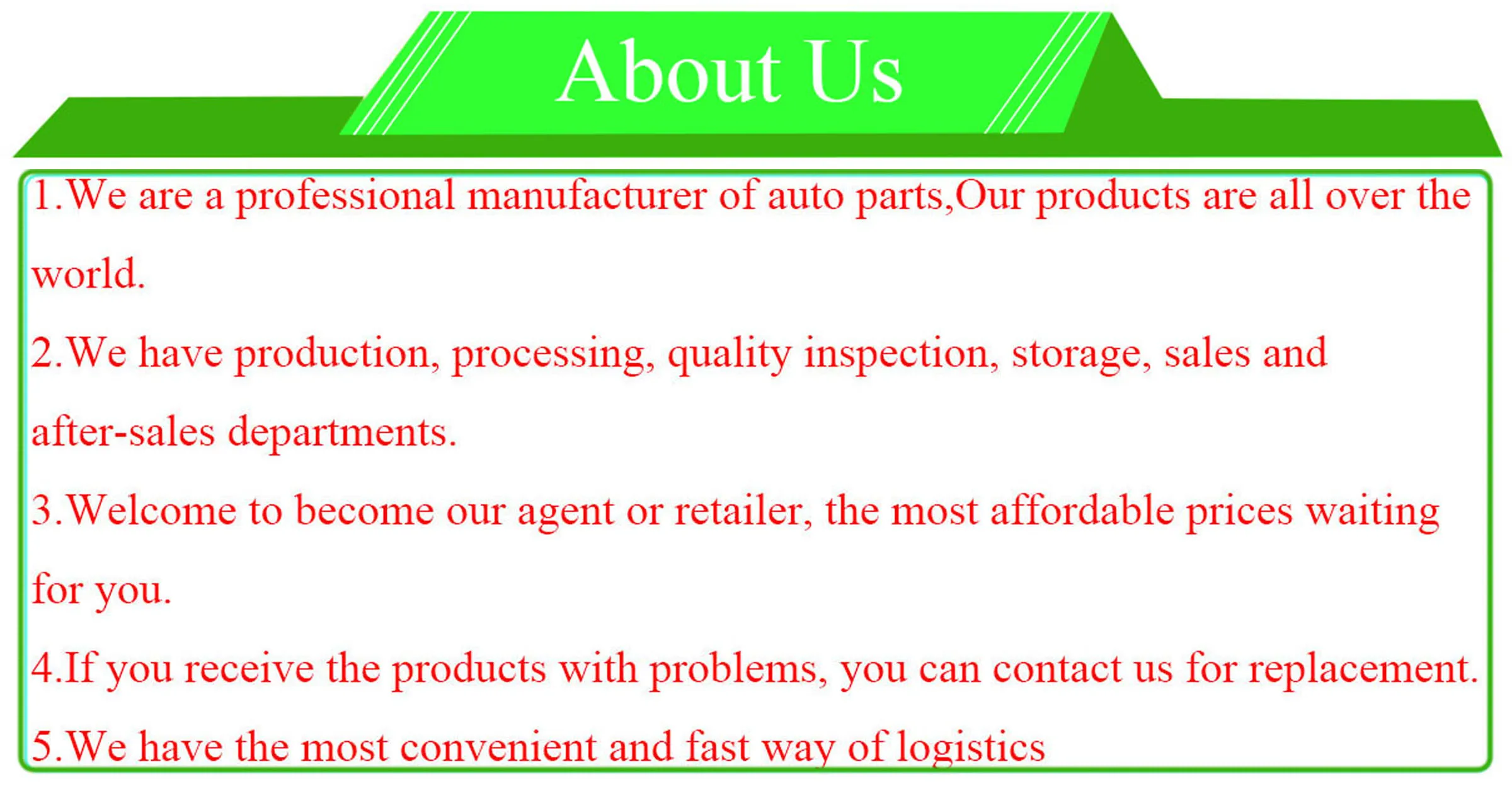 About Us

1.We are a professional manufacturer of auto parts,Our products are all over the world.

2.We have production, processing, quality inspection, storage, sales and after-sales departments.

3.Welcome to become our agent or retailer, the most affordable prices waiting for you.

4.If you receive the products with problems, you can contact us for replacement.

5.We have the most convenient and fast way of logistics